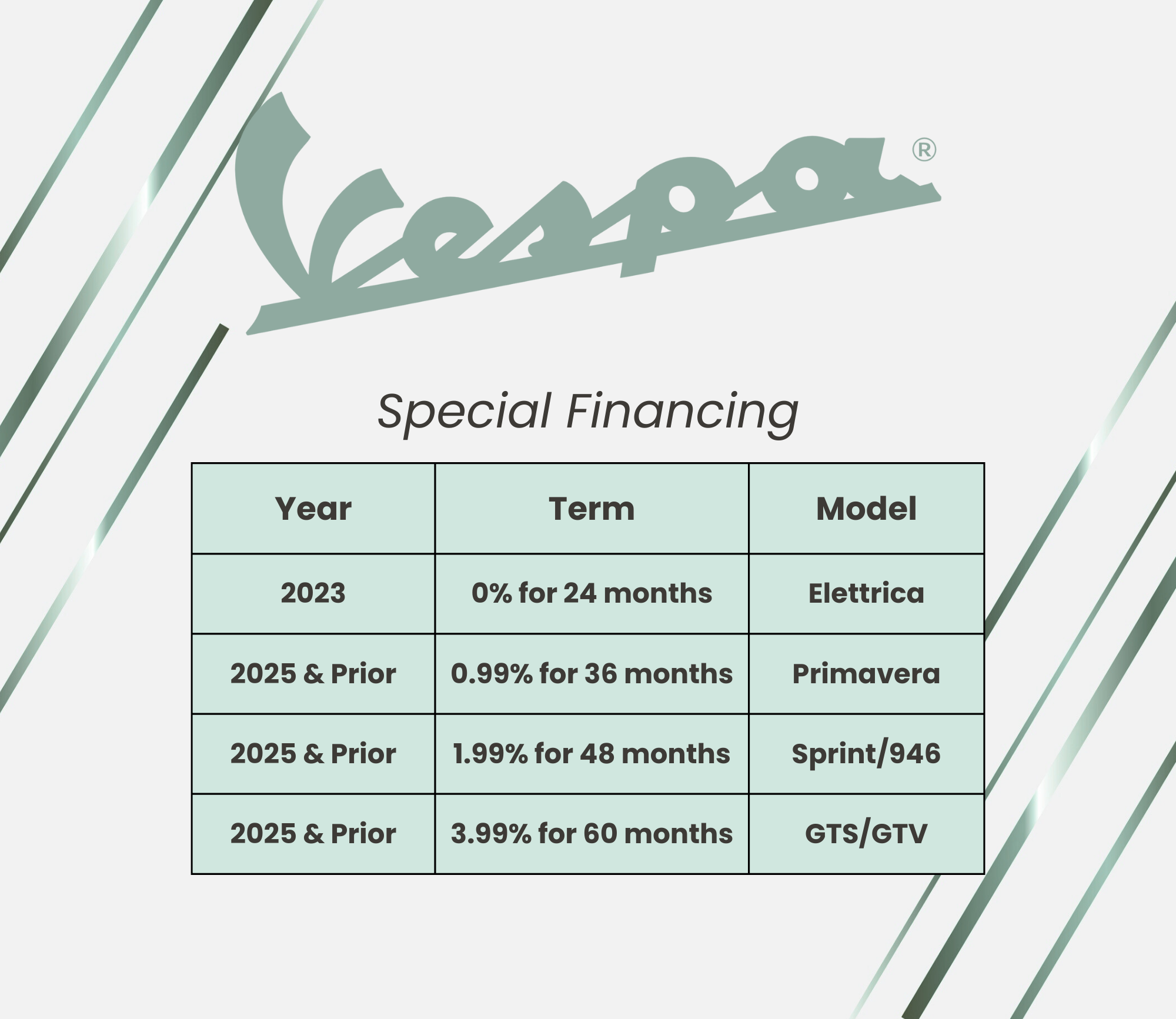 Vespa®

Special Financing

| Year | Term | Model |
|---|---|---|
| 2023 | 0% for 24 months | Elettrica |
| 2025 & Prior | 0.99% for 36 months | Primavera |
| 2025 & Prior | 1.99% for 48 months | Sprint/946 |
| 2025 & Prior | 3.99% for 60 months | GTS/GTV |